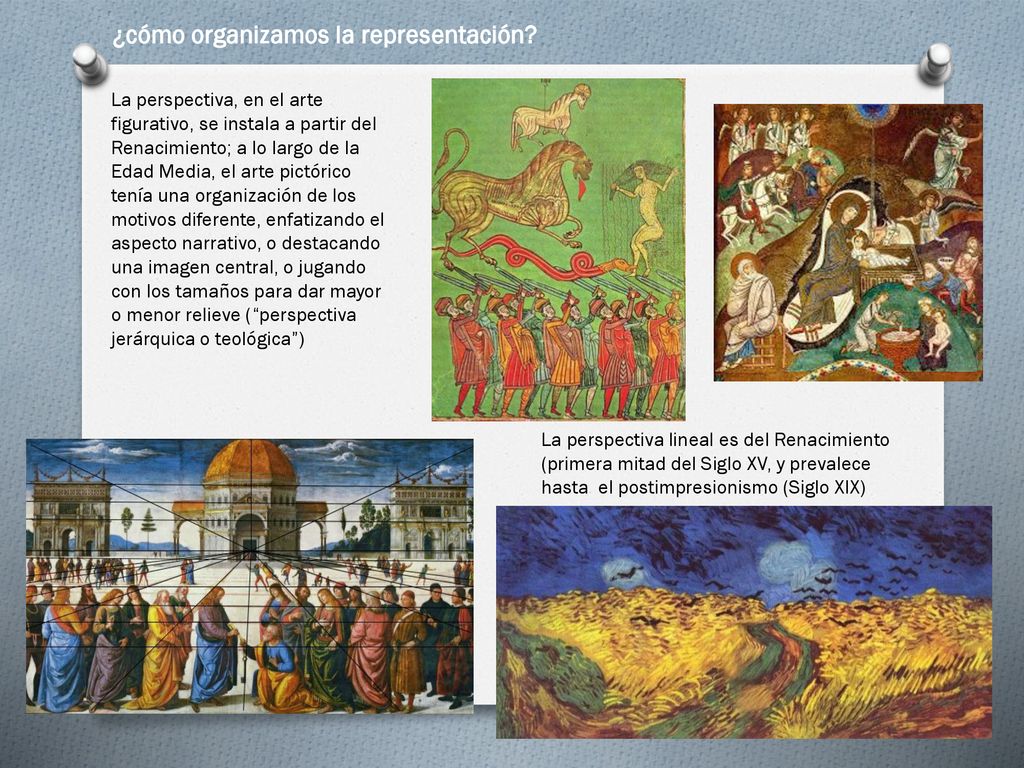 ¿cómo organizamos la representación?

La perspectiva, en el arte figurativo, se instala a partir del Renacimiento; a lo largo de la Edad Media, el arte pictórico tenía una organización de los motivos diferente, enfatizando el aspecto narrativo, o destacando una imagen central, o jugando con los tamaños para dar mayor o menor relieve (“perspectiva jerárquica o teológica”)

La perspectiva lineal es del Renacimiento (primera mitad del Siglo XV, y prevalece hasta el postimpresionismo (Siglo XIX)